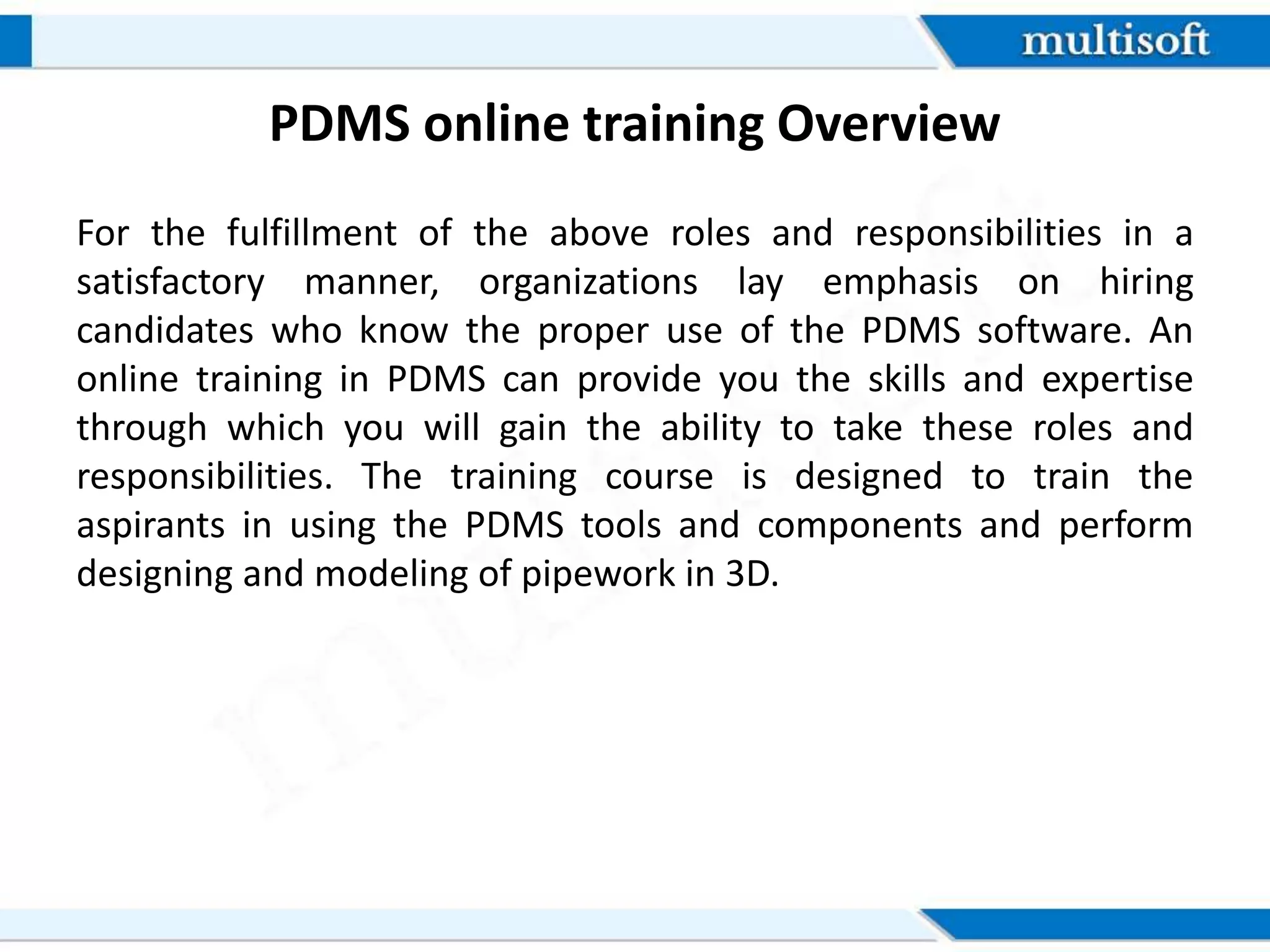 multisoft

PDMS online training Overview

For the fulfillment of the above roles and responsibilities in a satisfactory manner, organizations lay emphasis on hiring candidates who know the proper use of the PDMS software. An online training in PDMS can provide you the skills and expertise through which you will gain the ability to take these roles and responsibilities. The training course is designed to train the aspirants in using the PDMS tools and components and perform designing and modeling of pipework in 3D.